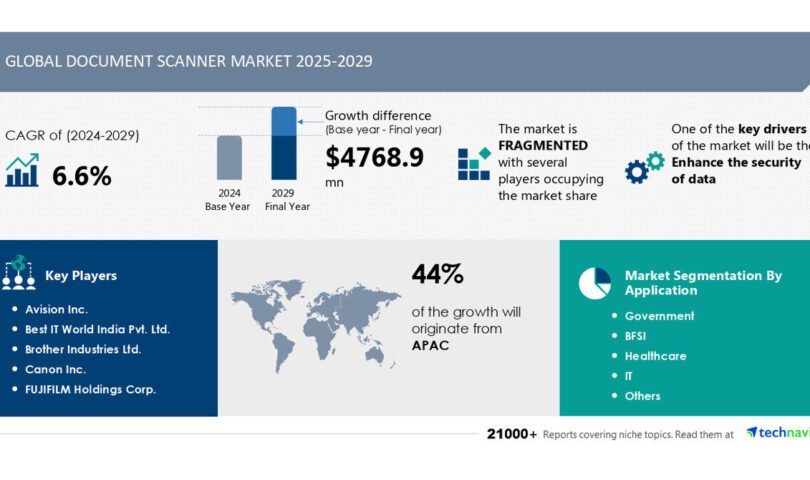 GLOBAL DOCUMENT SCANNER MARKET 2025-2029

CAGR of (2024-2029)

6.6%

2024
Base Year

2029
Final Year

Growth difference
(Base year - Final year)

$4768.9
mn

The market is FRAGMENTED with several players occupying the market share

One of the key drivers of the market will be the Enhance the security of data

Key Players

• Avision Inc.
• Best IT World India Pvt. Ltd.
• Brother Industries Ltd.
• Canon Inc.
• FUJIFILM Holdings Corp.

44%

of the growth will originate from APAC

Market Segmentation By Application

• Government
• BFSI
• Healthcare
• IT
• Others

21000+ Reports covering niche topics. Read them at technavi